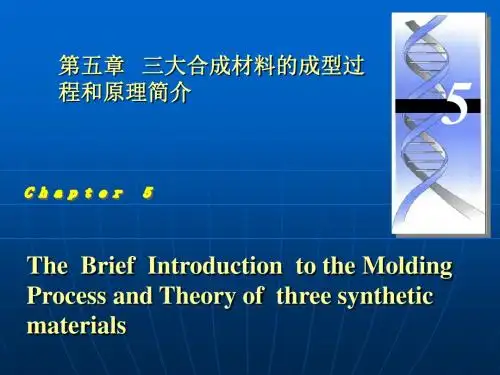 第五章 三大合成材料的成型过程和原理简介

5

Chapter 5

The Brief Introduction to the Molding Process and Theory of three synthetic materials